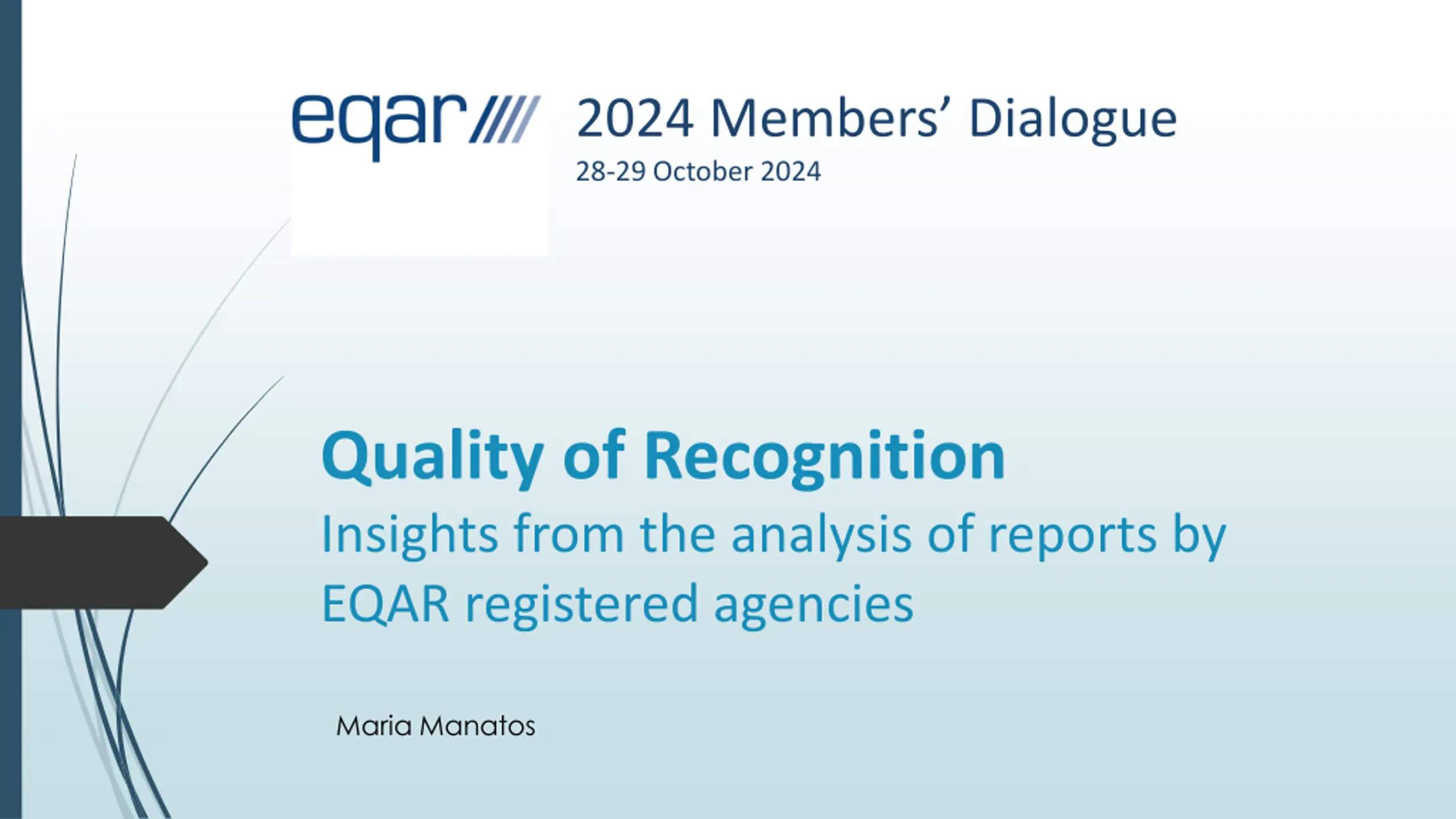 eqar////

2024 Members' Dialogue
28-29 October 2024

Quality of Recognition
Insights from the analysis of reports by EQAR registered agencies

Maria Manatos